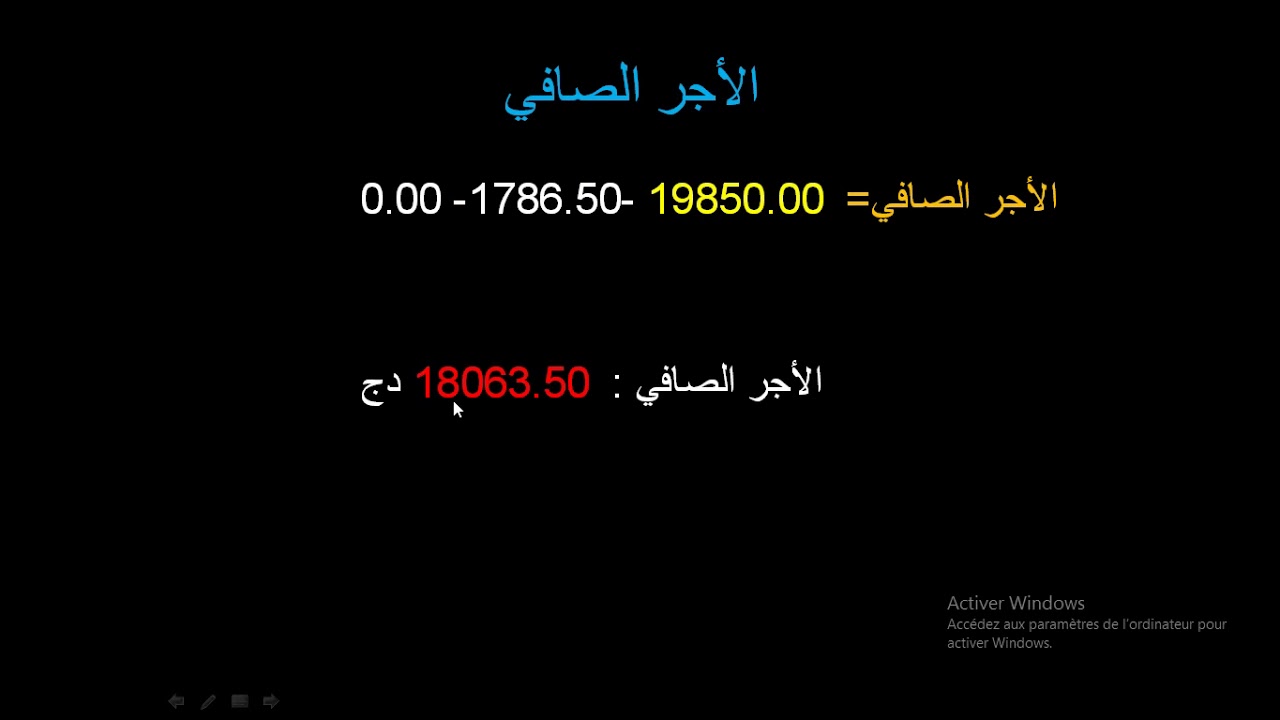 الأجر الصافي

الأجر الصافي= 19850.00 -1786.50- 0.00

الأجر الصافي : 18063.50 دج

Activer Windows
Accédez aux paramètres de l'ordinateur pour activer Windows.